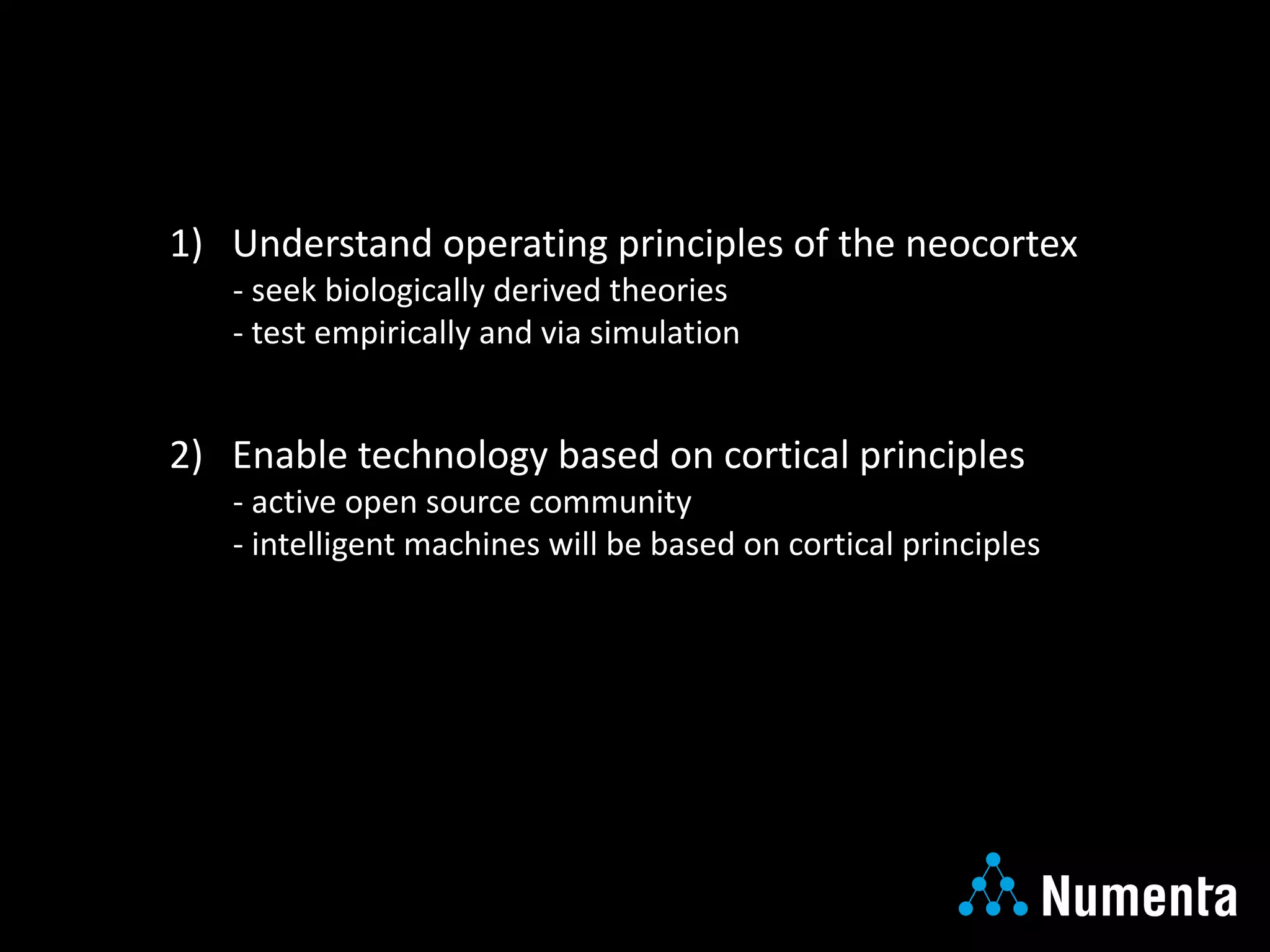 1) Understand operating principles of the neocortex
- seek biologically derived theories
- test empirically and via simulation

2) Enable technology based on cortical principles
- active open source community
- intelligent machines will be based on cortical principles

Numenta